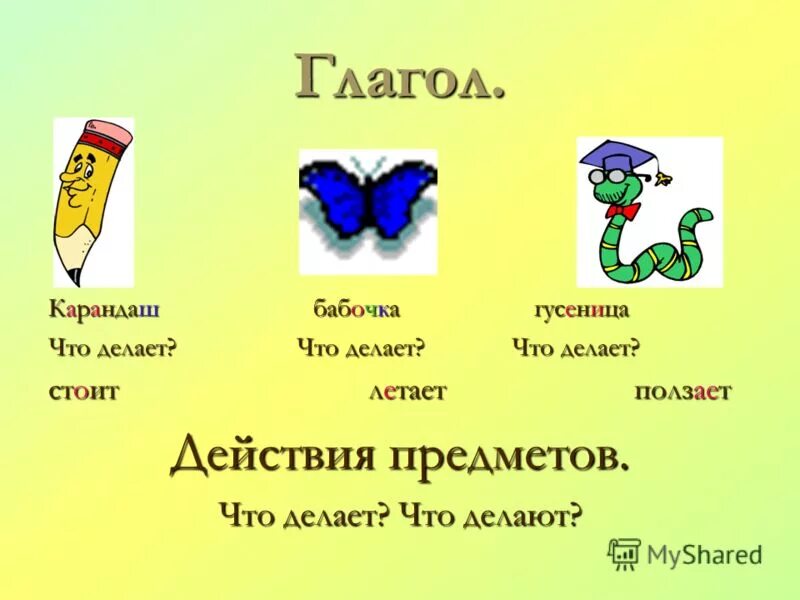 Глагол.

Карандаш бабочка гусеница

Что делает? Что делает? Что делает?

стоит летает ползает

Действия предметов.

Что делает? Что делают?

MyShared